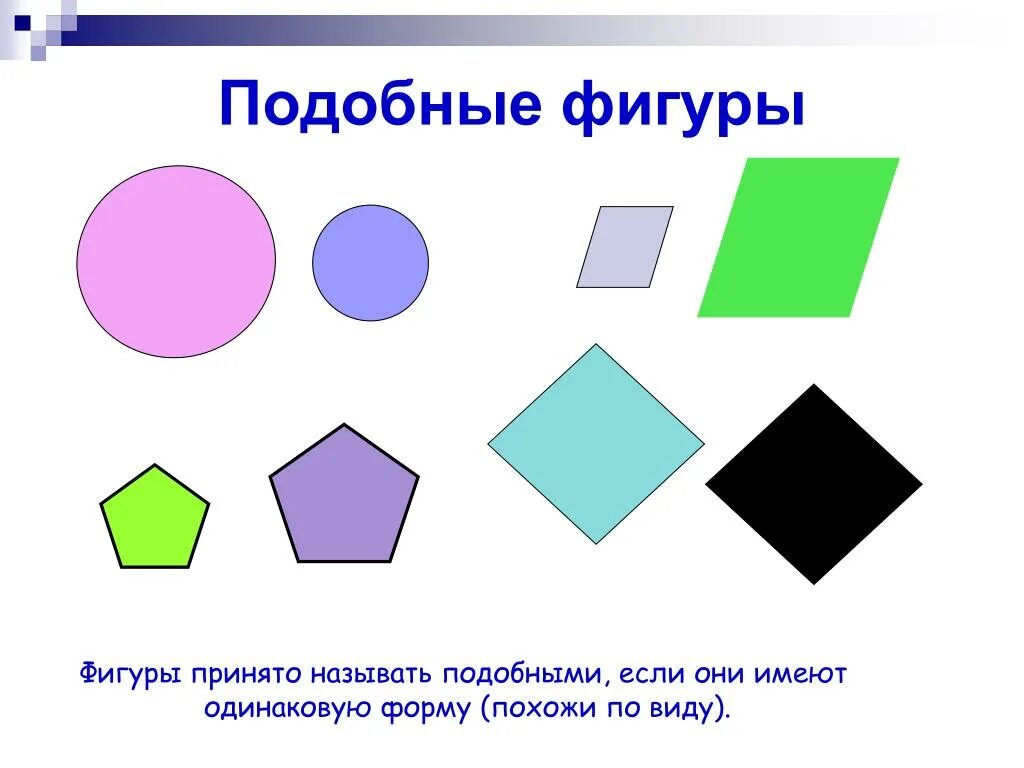 Подобные фигуры

Фигуры принято называть подобными, если они имеют одинаковую форму (похожи по виду).